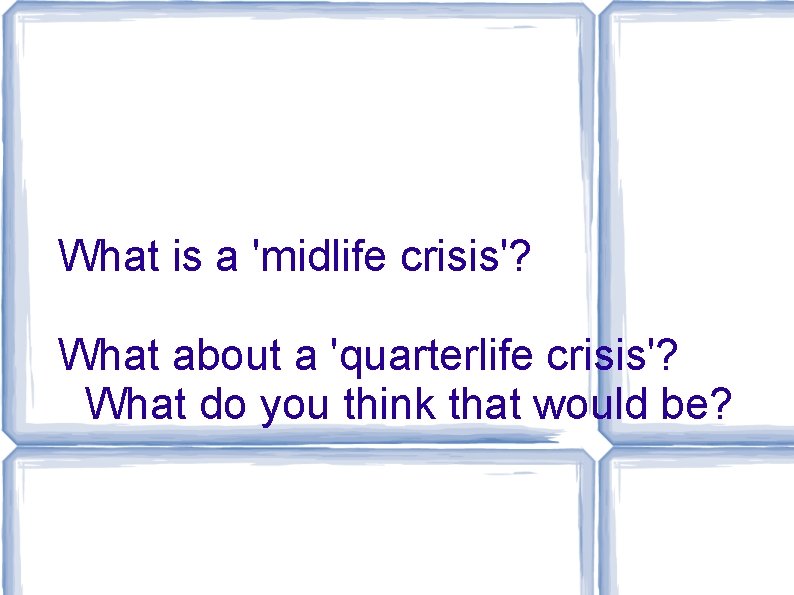 What is a 'midlife crisis'?

What about a 'quarterlife crisis'? What do you think that would be?